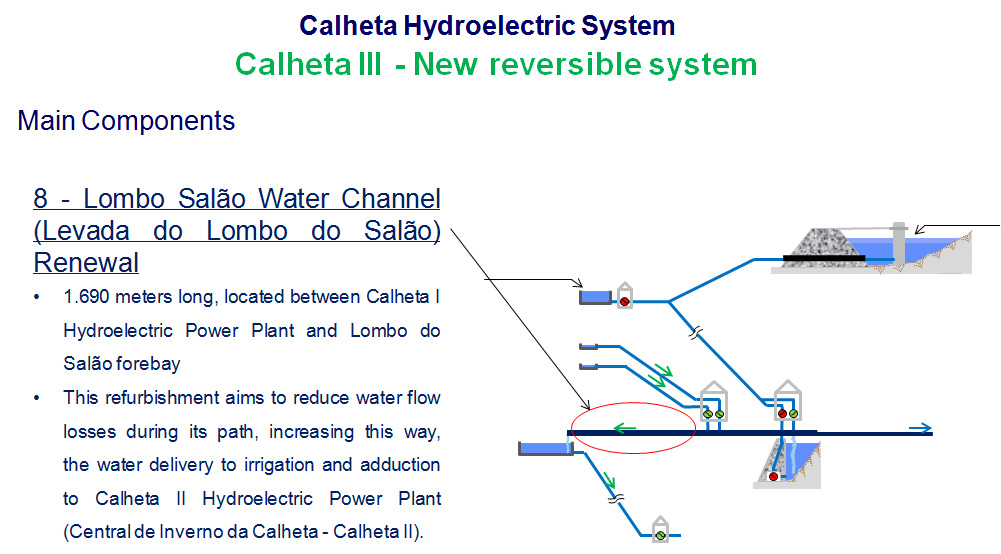 Calheta Hydroelectric System
Calheta III - New reversible system

Main Components

8 - Lombo Salão Water Channel (Levada do Lombo do Salão) Renewal

• 1.690 meters long, located between Calheta I Hydroelectric Power Plant and Lombo do Salão forebay
• This refurbishment aims to reduce water flow losses during its path, increasing this way, the water delivery to irrigation and adduction to Calheta II Hydroelectric Power Plant (Central de Inverno da Calheta - Calheta II).